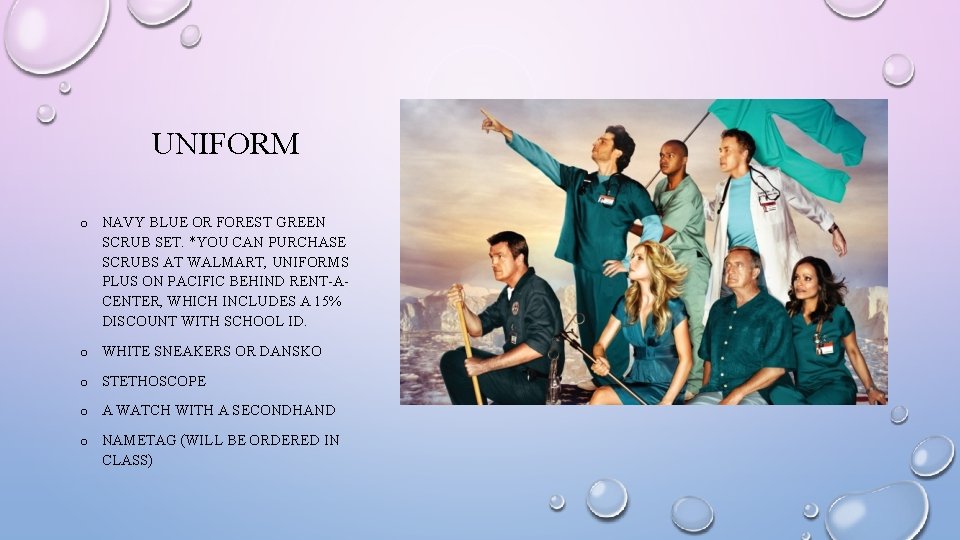 UNIFORM

o NAVY BLUE OR FOREST GREEN SCRUB SET. *YOU CAN PURCHASE SCRUBS AT WALMART, UNIFORMS PLUS ON PACIFIC BEHIND RENT-A-CENTER, WHICH INCLUDES A 15% DISCOUNT WITH SCHOOL ID.

o WHITE SNEAKERS OR DANSKO

o STETHOSCOPE

o A WATCH WITH A SECONDHAND

o NAMETAG (WILL BE ORDERED IN CLASS)